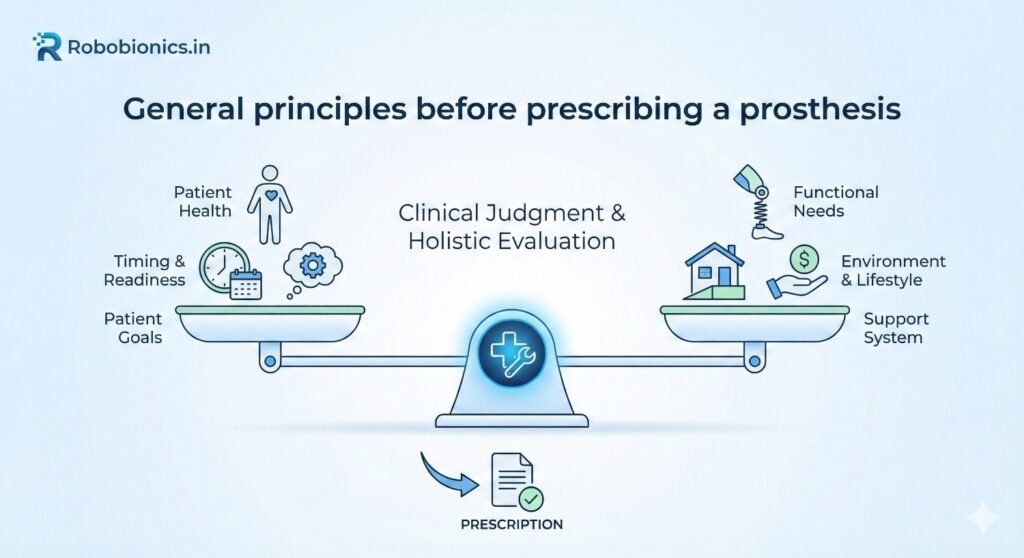 Robobionics.in

General principles before prescribing a prosthesis

Patient Health

Timing & Readiness

Patient Goals

Clinical Judgment & Holistic Evaluation

Functional Needs

Environment & Lifestyle

Support System

PRESCRIPTION